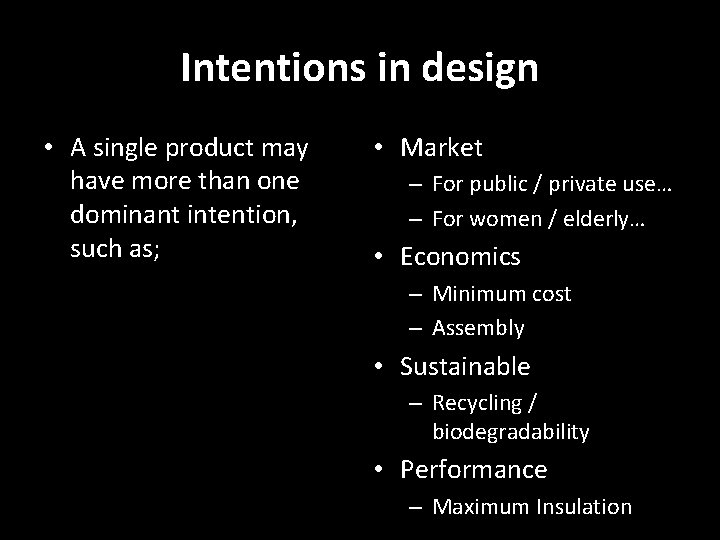 Intentions in design

• A single product may have more than one dominant intention, such as;

• Market
– For public / private use…
– For women / elderly…
• Economics
– Minimum cost
– Assembly
• Sustainable
– Recycling / biodegradability
• Performance
– Maximum Insulation